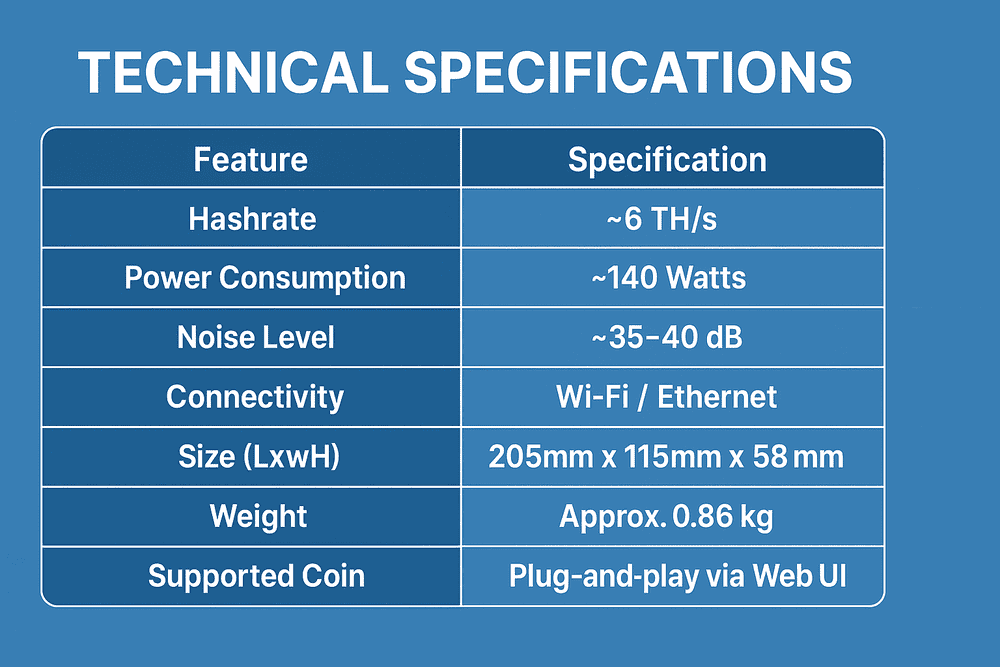 TECHNICAL SPECIFICATIONS

| Feature | Specification |
|---|---|
| Hashrate | ~6 TH/s |
| Power Consumption | ~140 Watts |
| Noise Level | ~35–40 dB |
| Connectivity | Wi-Fi / Ethernet |
| Size (LxwH) | 205mm x 115mm x 58 mm |
| Weight | Approx. 0.86 kg |
| Supported Coin | Plug-and-play via Web UI |